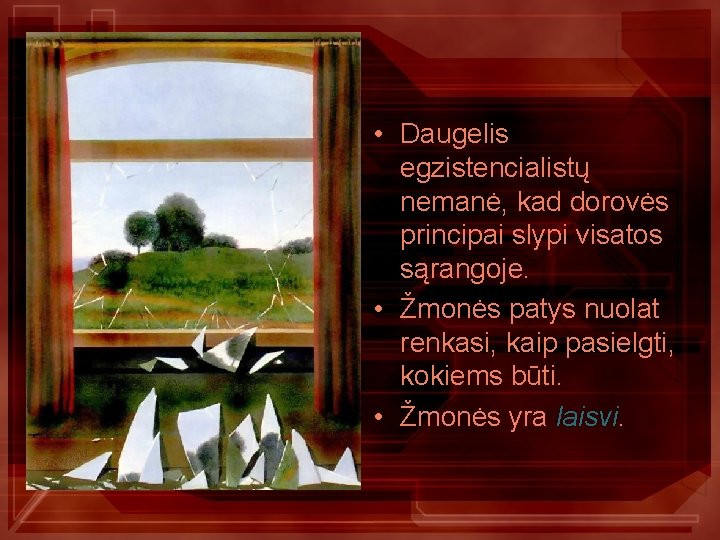 • Daugelis egzistencialistų nemanė, kad dorovės principai slypi visatos sąrangoje.
• Žmonės patys nuolat renkasi, kaip pasielgti, kokiems būti.
• Žmonės yra laisvi.